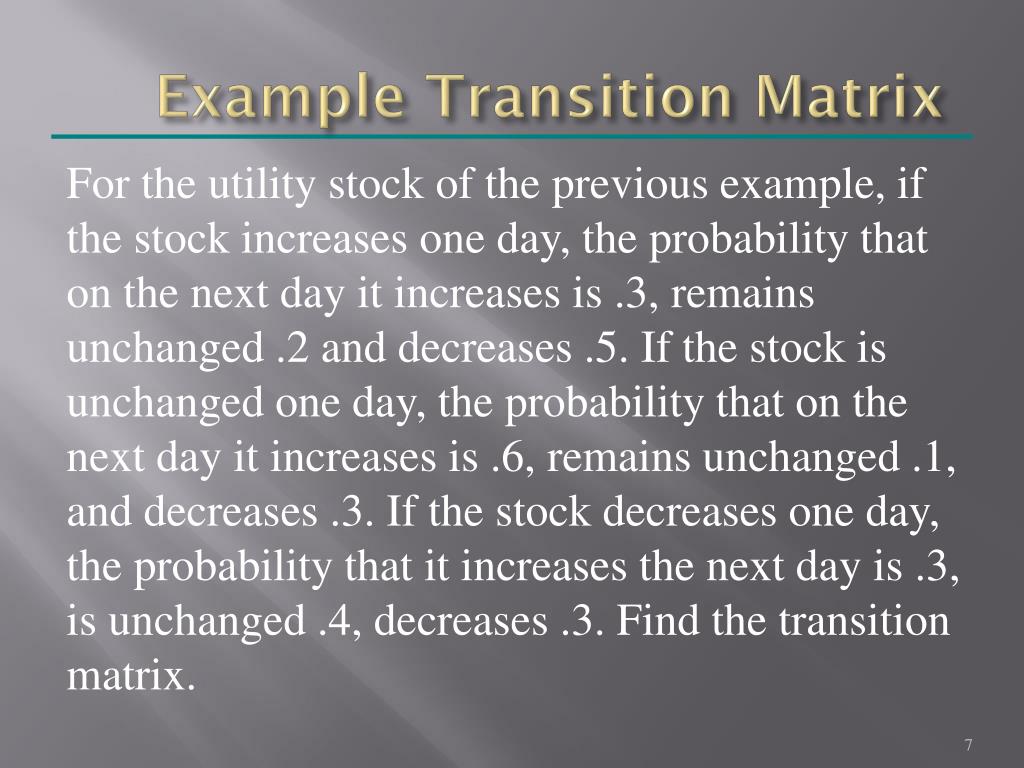 Example Transition Matrix

For the utility stock of the previous example, if the stock increases one day, the probability that on the next day it increases is .3, remains unchanged .2 and decreases .5. If the stock is unchanged one day, the probability that on the next day it increases is .6, remains unchanged .1, and decreases .3. If the stock decreases one day, the probability that it increases the next day is .3, is unchanged .4, decreases .3. Find the transition matrix.

7